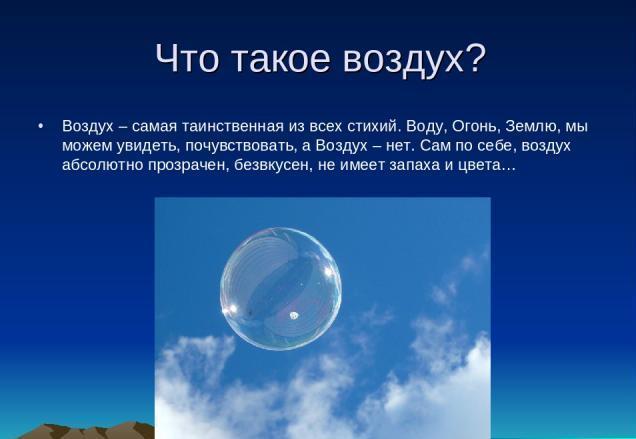 Что такое воздух?

• Воздух – самая таинственная из всех стихий. Воду, Огонь, Землю, мы можем увидеть, почувствовать, а Воздух – нет. Сам по себе, воздух абсолютно прозрачен, безвкусен, не имеет запаха и цвета…